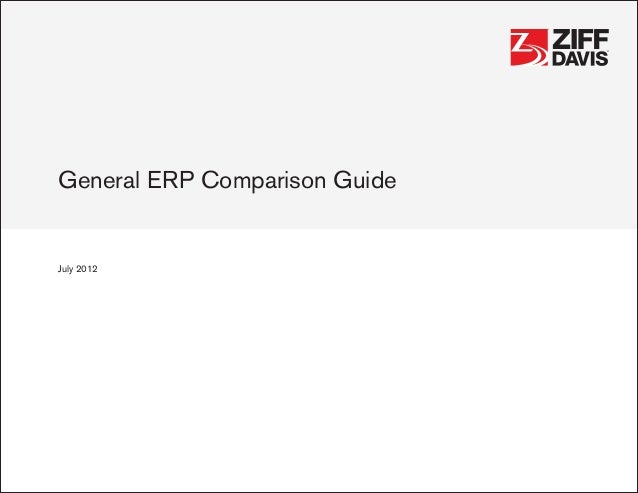 ZIFF
DAVIS

General ERP Comparison Guide

July 2012